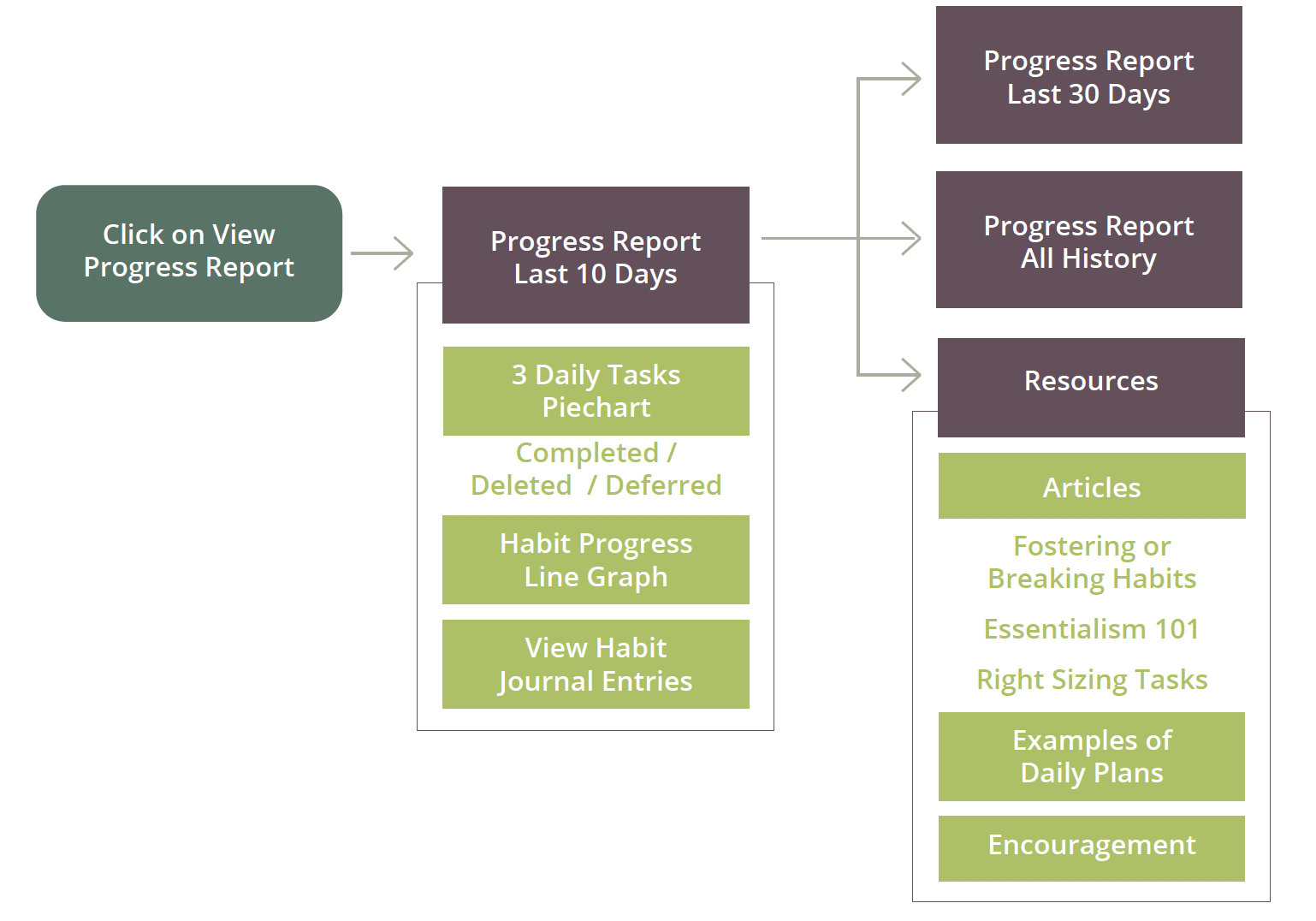 Click on View Progress Report

Progress Report Last 10 Days

3 Daily Tasks Piechart

Completed / Deleted / Deferred

Habit Progress Line Graph

View Habit Journal Entries

Progress Report Last 30 Days

Progress Report All History

Resources

Articles

Fostering or Breaking Habits

Essentialism 101

Right Sizing Tasks

Examples of Daily Plans

Encouragement